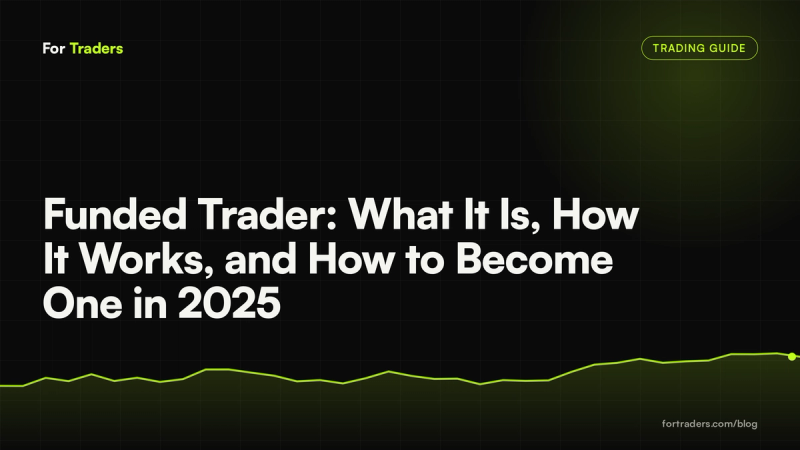 For Traders

TRADING GUIDE

Funded Trader: What It Is, How It Works, and How to Become One in 2025

fortraders.com/blog